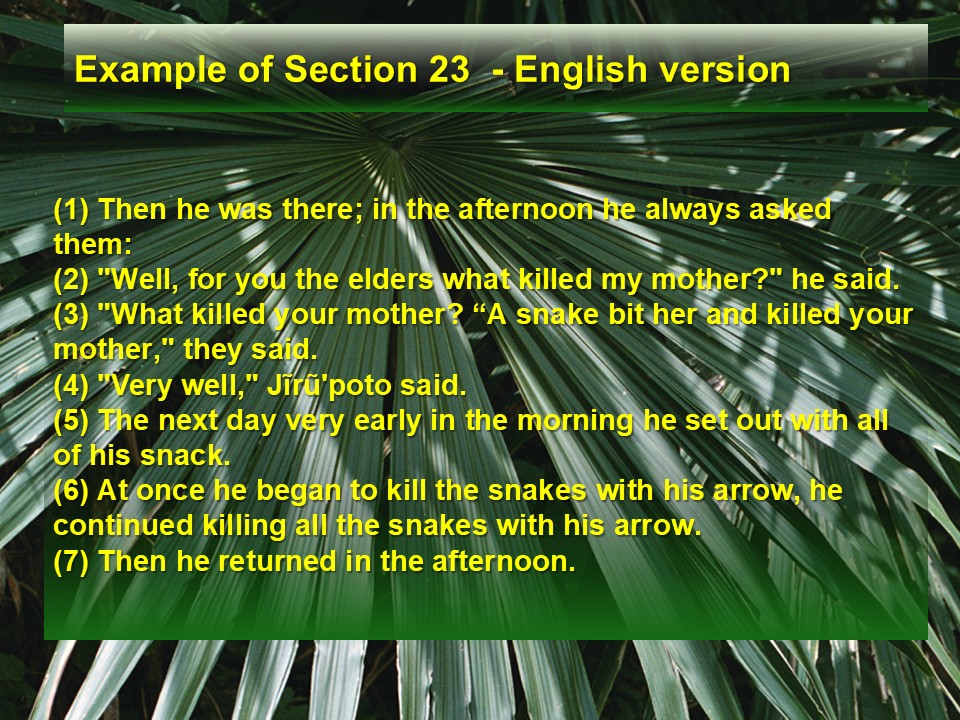 Example of Section 23 - English version

(1) Then he was there; in the afternoon he always asked them:
(2) "Well, for you the elders what killed my mother?" he said.
(3) "What killed your mother? “A snake bit her and killed your mother," they said.
(4) "Very well," Jĩrũ'poto said.
(5) The next day very early in the morning he set out with all of his snack.
(6) At once he began to kill the snakes with his arrow, he continued killing all the snakes with his arrow.
(7) Then he returned in the afternoon.